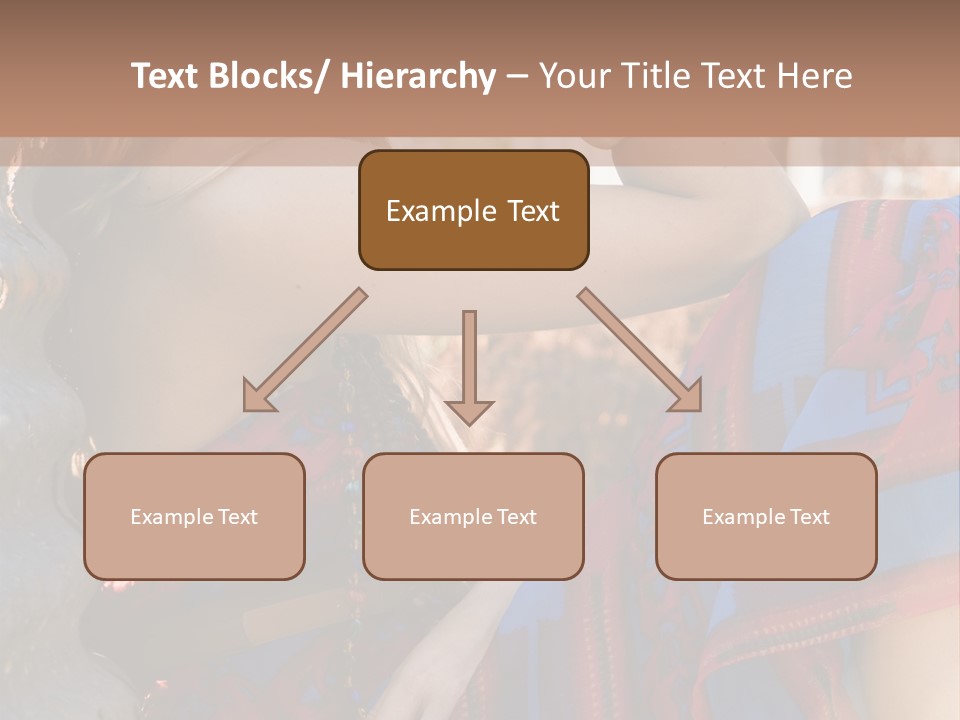 Text Blocks/ Hierarchy – Your Title Text Here

Example Text

Example Text

Example Text

Example Text